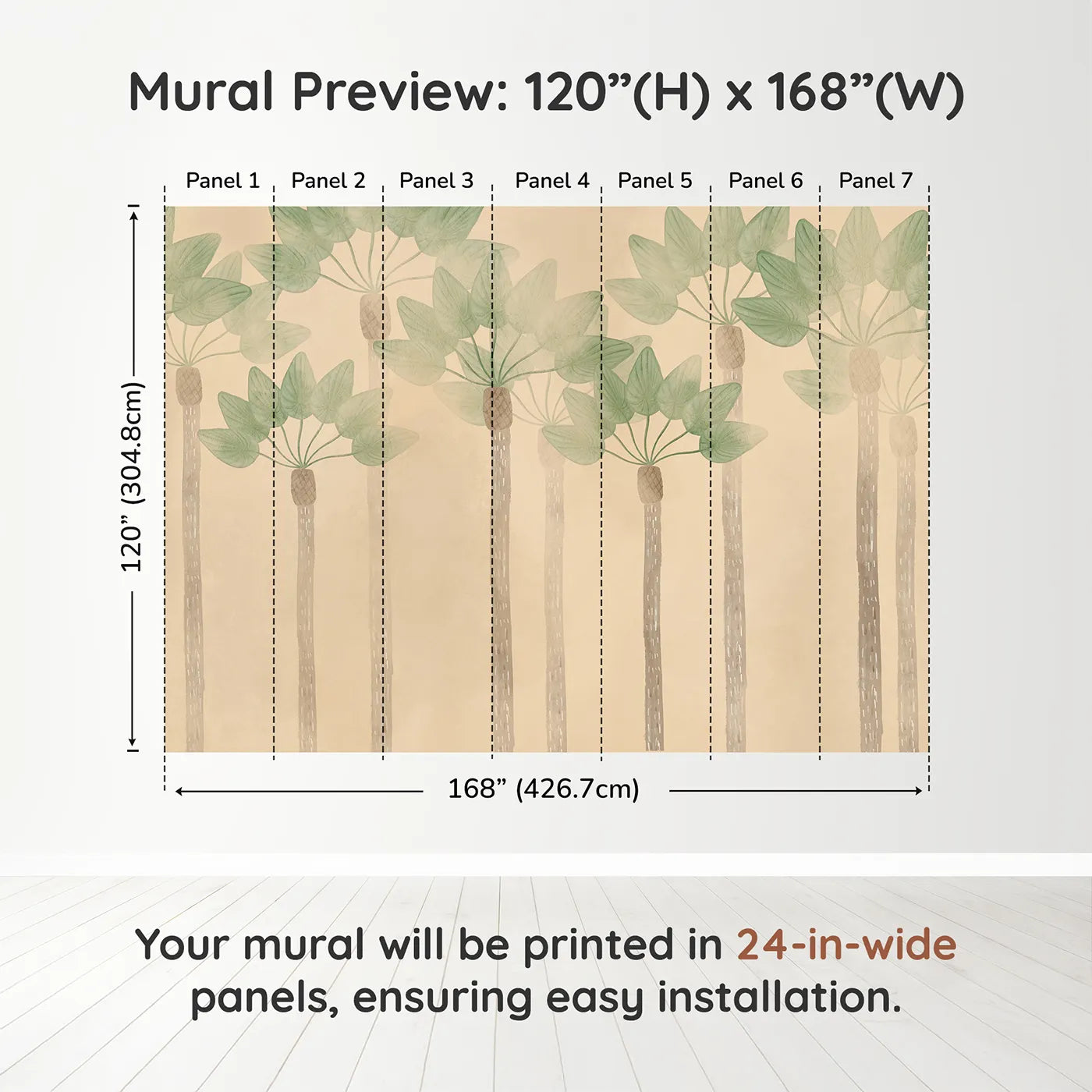 Mural Preview: 120”(H) x 168”(W)

Panel 1 Panel 2 Panel 3 Panel 4 Panel 5 Panel 6 Panel 7

120” (304.8cm)

168” (426.7cm)

Your mural will be printed in 24-in-wide panels, ensuring easy installation.